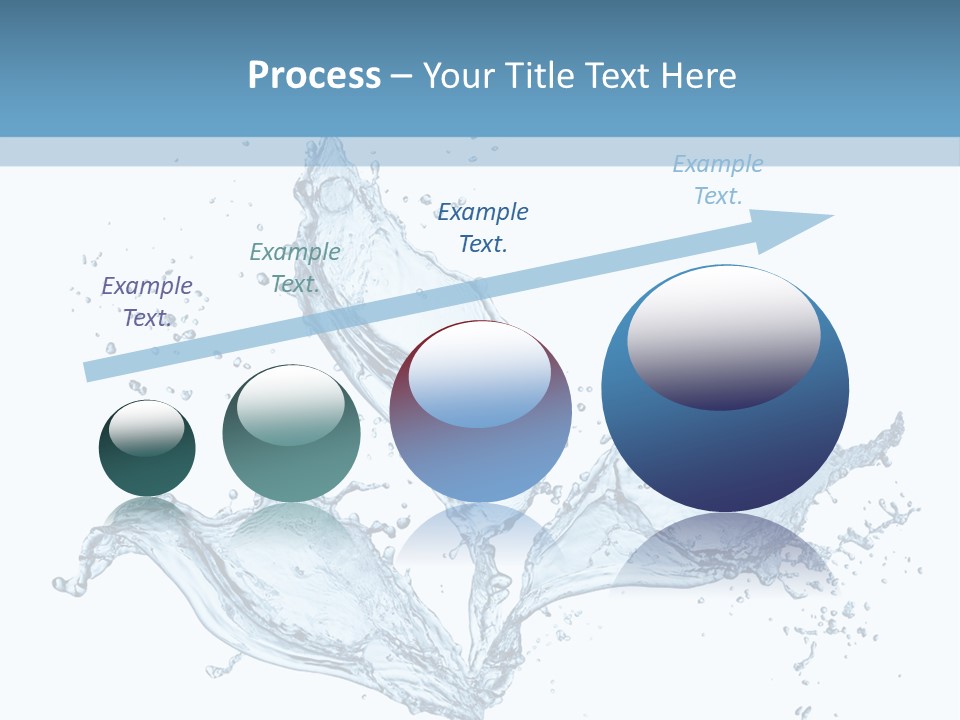 Process – Your Title Text Here

Example Text.

Example Text.

Example Text.

Example Text.